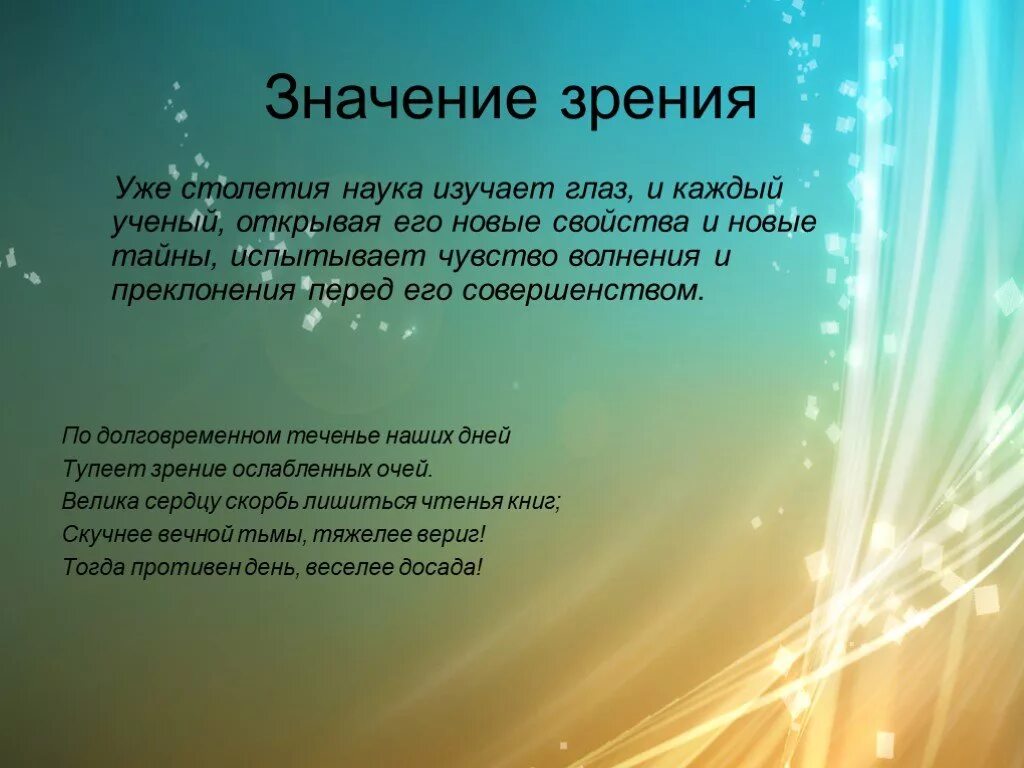 Значение зрения

Уже столетия наука изучает глаз, и каждый ученый, открывая его новые свойства и новые тайны, испытывает чувство волнения и преклонения перед его совершенством.

По долговременном теченье наших дней
Тупеет зрение ослабленных очей.
Велика сердцу скорбь лишиться чтенья книг;
Скучнее вечной тьмы, тяжелее вериг!
Тогда противен день, веселее досада!